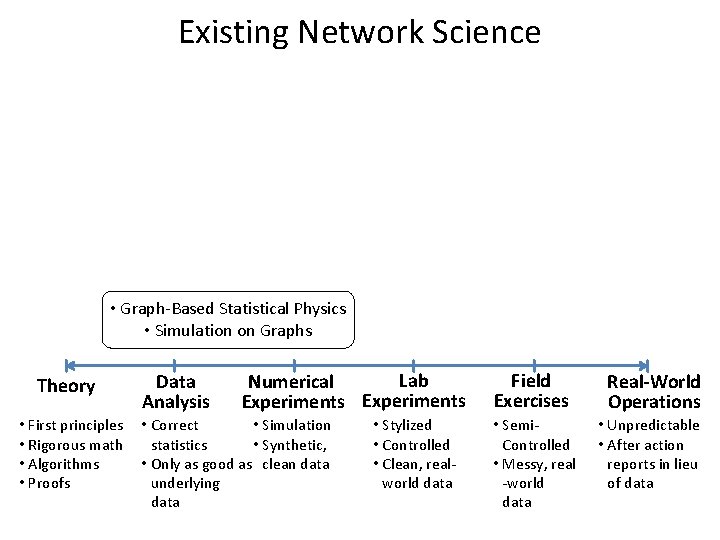 Existing Network Science

• Graph-Based Statistical Physics
• Simulation on Graphs

Theory
• First principles
• Rigorous math
• Algorithms
• Proofs

Data Analysis
• Correct statistics
• Only as good as underlying data

Numerical Experiments
• Simulation
• Synthetic, clean data

Lab Experiments
• Stylized
• Controlled
• Clean, real-world data

Field Exercises
• Semi-Controlled
• Messy, real -world data

Real-World Operations
• Unpredictable
• After action reports in lieu of data